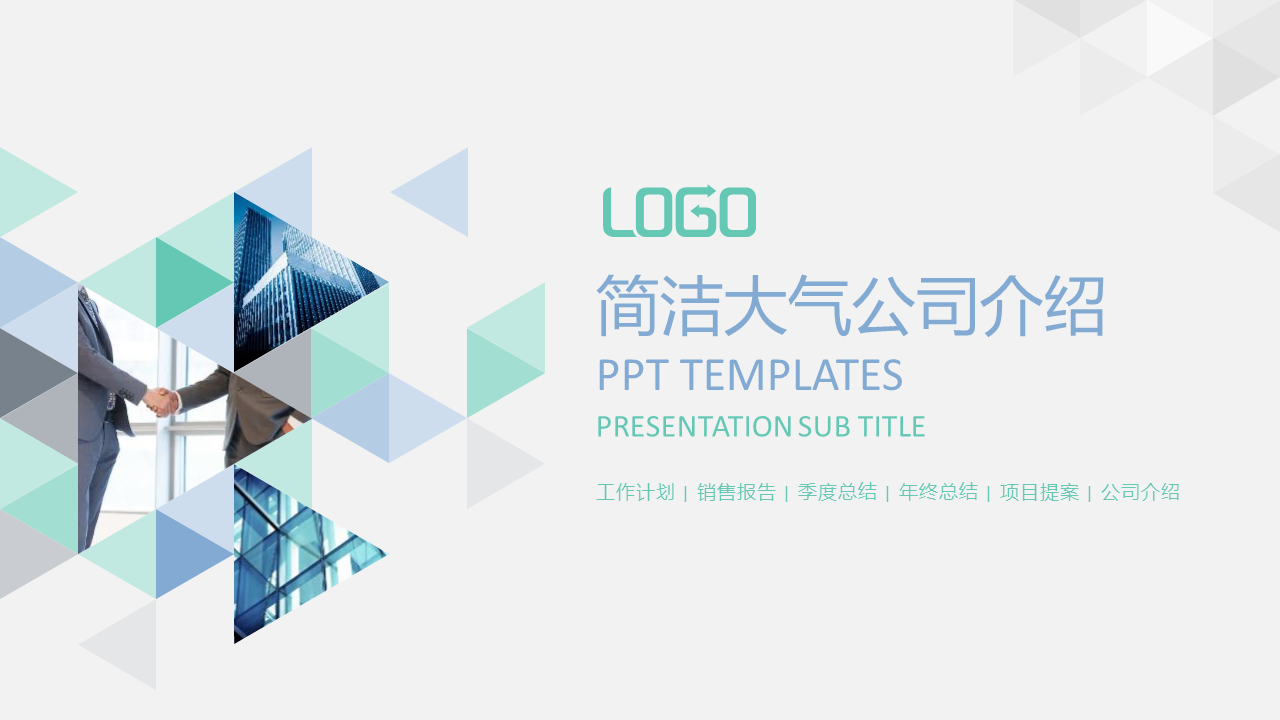 LOGO

简洁大气公司介绍

PPT TEMPLATES

PRESENTATION SUB TITLE

工作计划 | 销售报告 | 季度总结 | 年终总结 | 项目提案 | 公司介绍